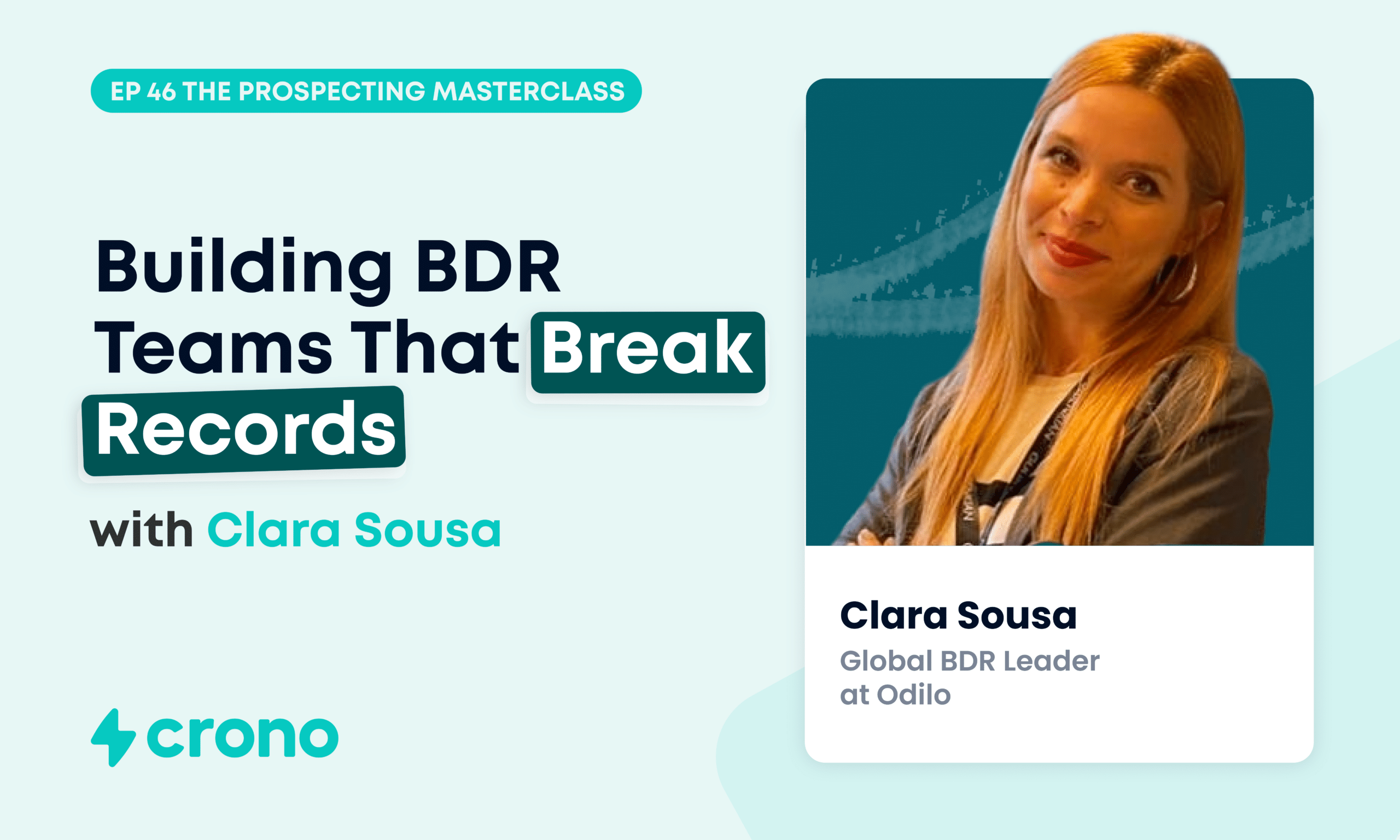 EP 46 THE PROSPECTING MASTERCLASS

Building BDR Teams That Break Records

with Clara Sousa

crono

Clara Sousa

Global BDR Leader at Odilo